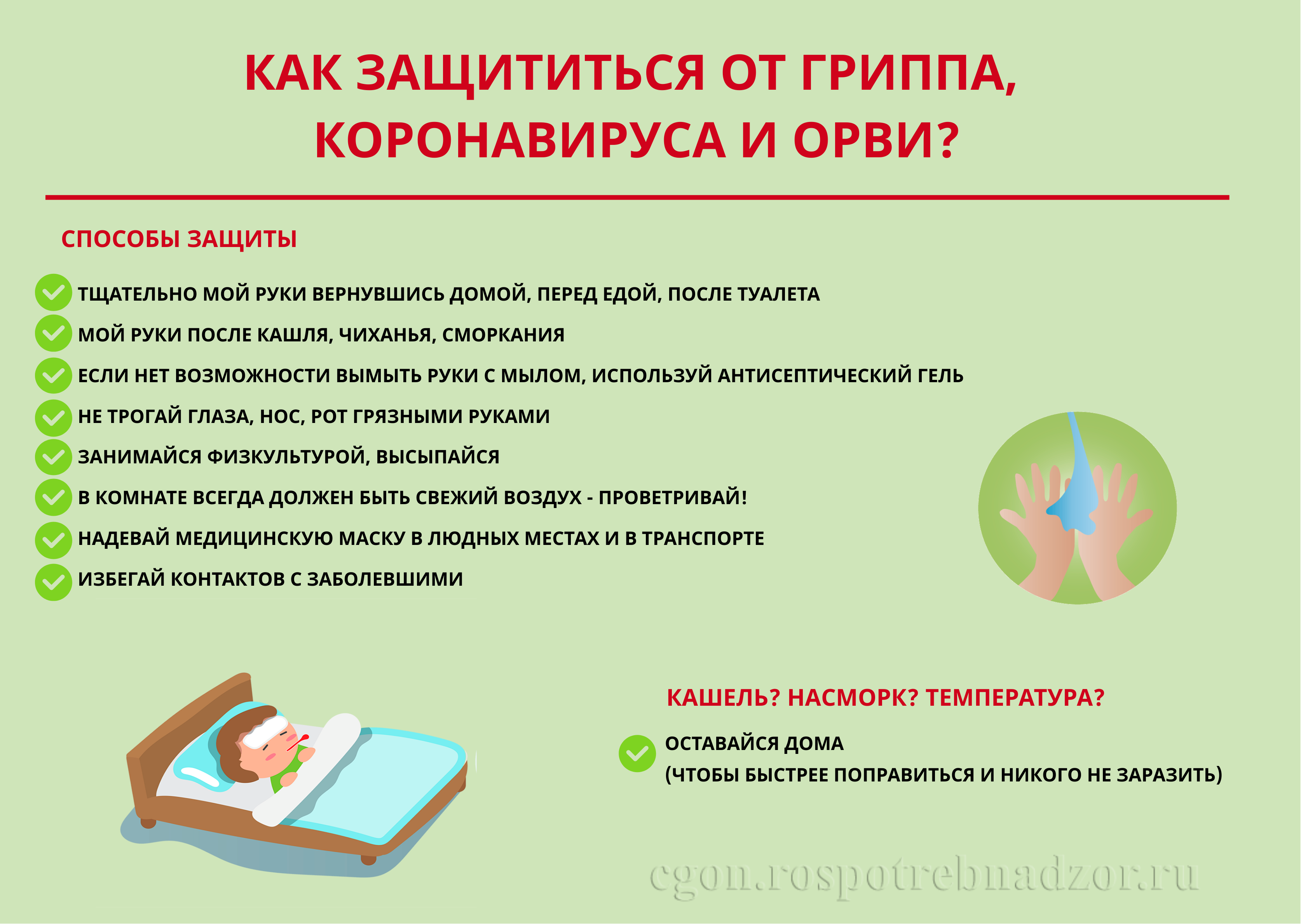 КАК ЗАЩИТИТЬСЯ ОТ ГРИППА, КОРОНАВИРУСА И ОРВИ?

СПОСОБЫ ЗАЩИТЫ

ТЩАТЕЛЬНО МОЙ РУКИ ВЕРНУВШИСЬ ДОМОЙ, ПЕРЕД ЕДОЙ, ПОСЛЕ ТУАЛЕТА

МОЙ РУКИ ПОСЛЕ КАШЛЯ, ЧИХАНЬЯ, СМОРКАНИЯ

ЕСЛИ НЕТ ВОЗМОЖНОСТИ ВЫМЫТЬ РУКИ С МЫЛОМ, ИСПОЛЬЗУЙ АНТИСЕПТИЧЕСКИЙ ГЕЛЬ

НЕ ТРОГАЙ ГЛАЗА, НОС, РОТ ГРЯЗНЫМИ РУКАМИ

ЗАНИМАЙСЯ ФИЗКУЛЬТУРОЙ, ВЫСЫПАЙСЯ

В КОМНАТЕ ВСЕГДА ДОЛЖЕН БЫТЬ СВЕЖИЙ ВОЗДУХ - ПРОВЕТРИВАЙ!

НАДЕВАЙ МЕДИЦИНСКУЮ МАСКУ В ЛЮДНЫХ МЕСТАХ И В ТРАНСПОРТЕ

ИЗБЕГАЙ КОНТАКТОВ С ЗАБОЛЕВШИМИ

КАШЕЛЬ? НАСМОРК? ТЕМПЕРАТУРА?

ОСТАВАЙСЯ ДОМА
(ЧТОБЫ БЫСТРЕЕ ПОПРАВИТЬСЯ И НИКОГО НЕ ЗАРАЗИТЬ)

cgon.rospotrebnadzor.ru